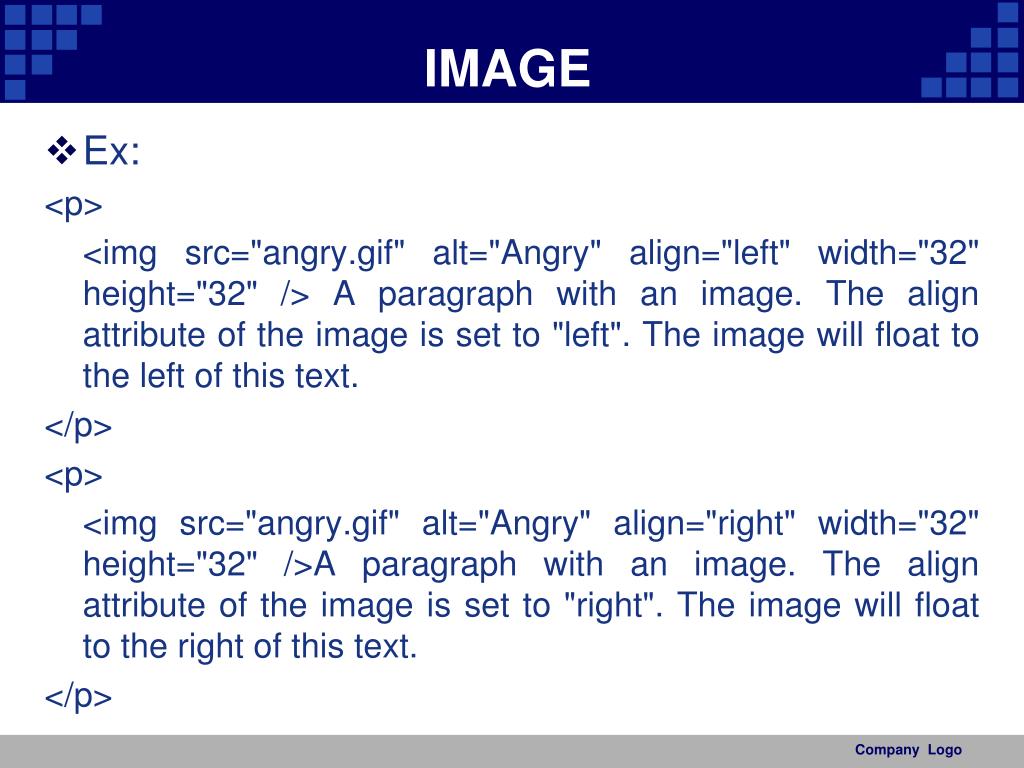 IMAGE

❖ Ex:

<p>

<img src="angry.gif" alt="Angry" align="left" width="32" height="32" /> A paragraph with an image. The align attribute of the image is set to "left". The image will float to the left of this text.

</p>

<p>

<img src="angry.gif" alt="Angry" align="right" width="32" height="32" />A paragraph with an image. The align attribute of the image is set to "right". The image will float to the right of this text.

</p>

Company Logo